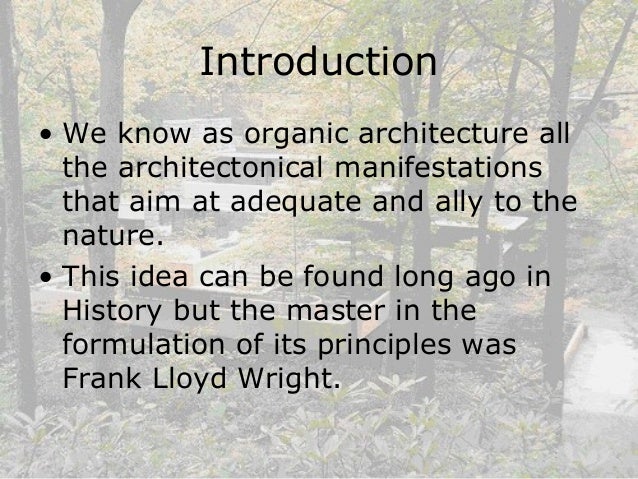 Introduction

• We know as organic architecture all the architectonical manifestations that aim at adequate and ally to the nature.

• This idea can be found long ago in History but the master in the formulation of its principles was Frank Lloyd Wright.